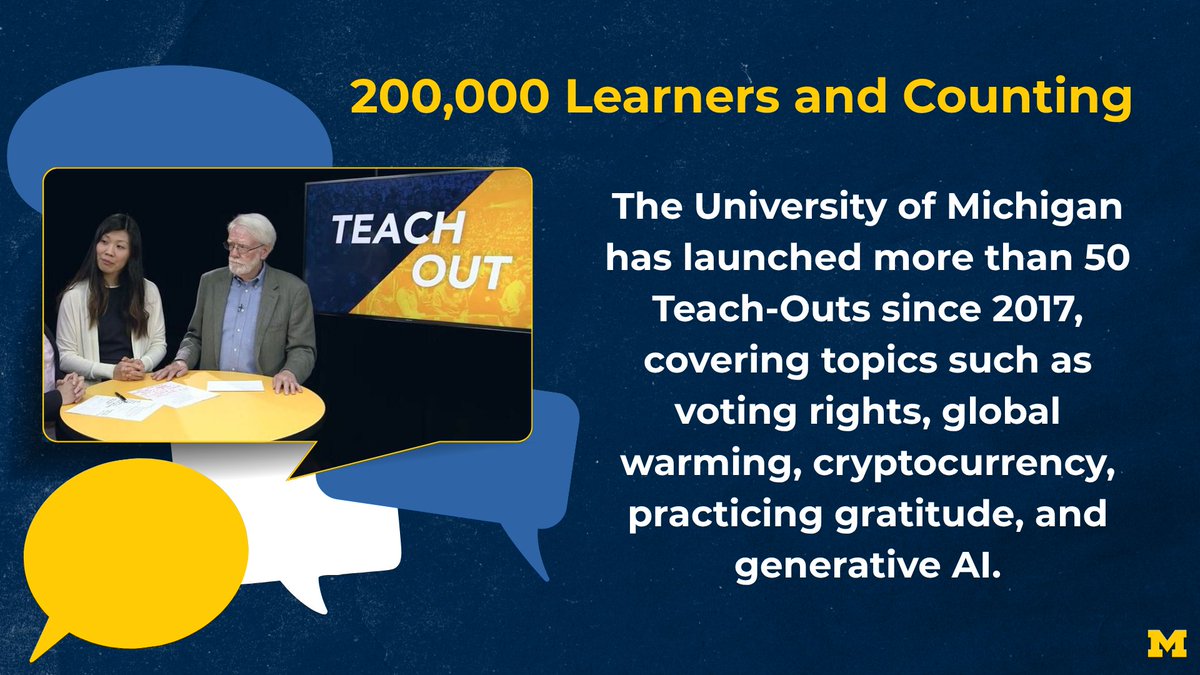 200,000 Learners and Counting

TEACH OUT

The University of Michigan has launched more than 50 Teach-Outs since 2017, covering topics such as voting rights, global warming, cryptocurrency, practicing gratitude, and generative AI.

M